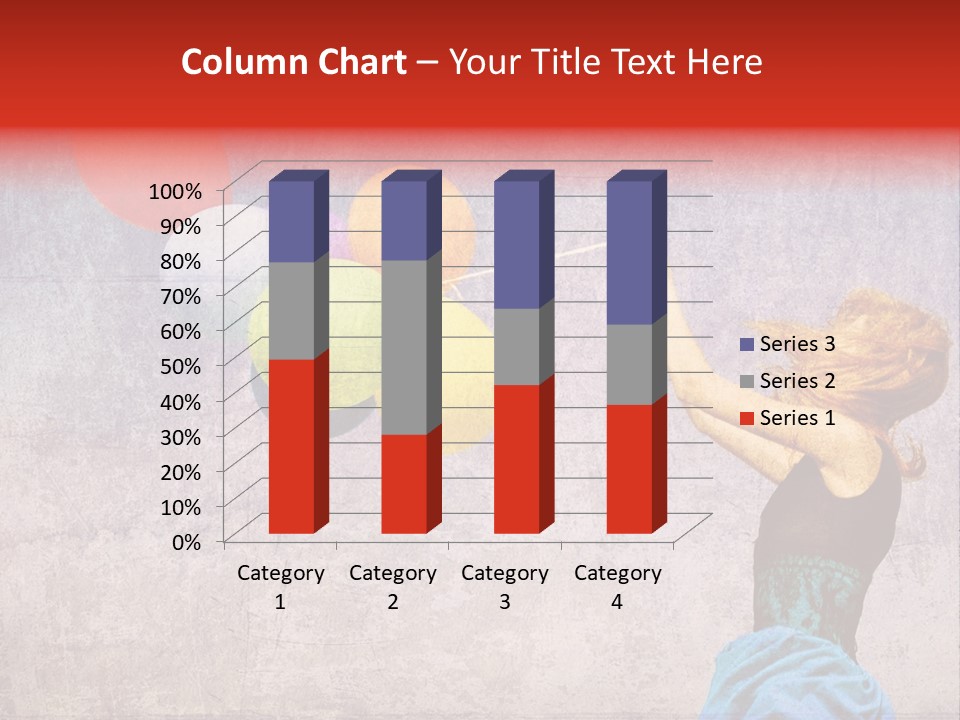 Column Chart – Your Title Text Here

100%
90%
80%
70%
60%
50%
40%
30%
20%
10%
0%

Category 1
Category 2
Category 3
Category 4

Series 3
Series 2
Series 1